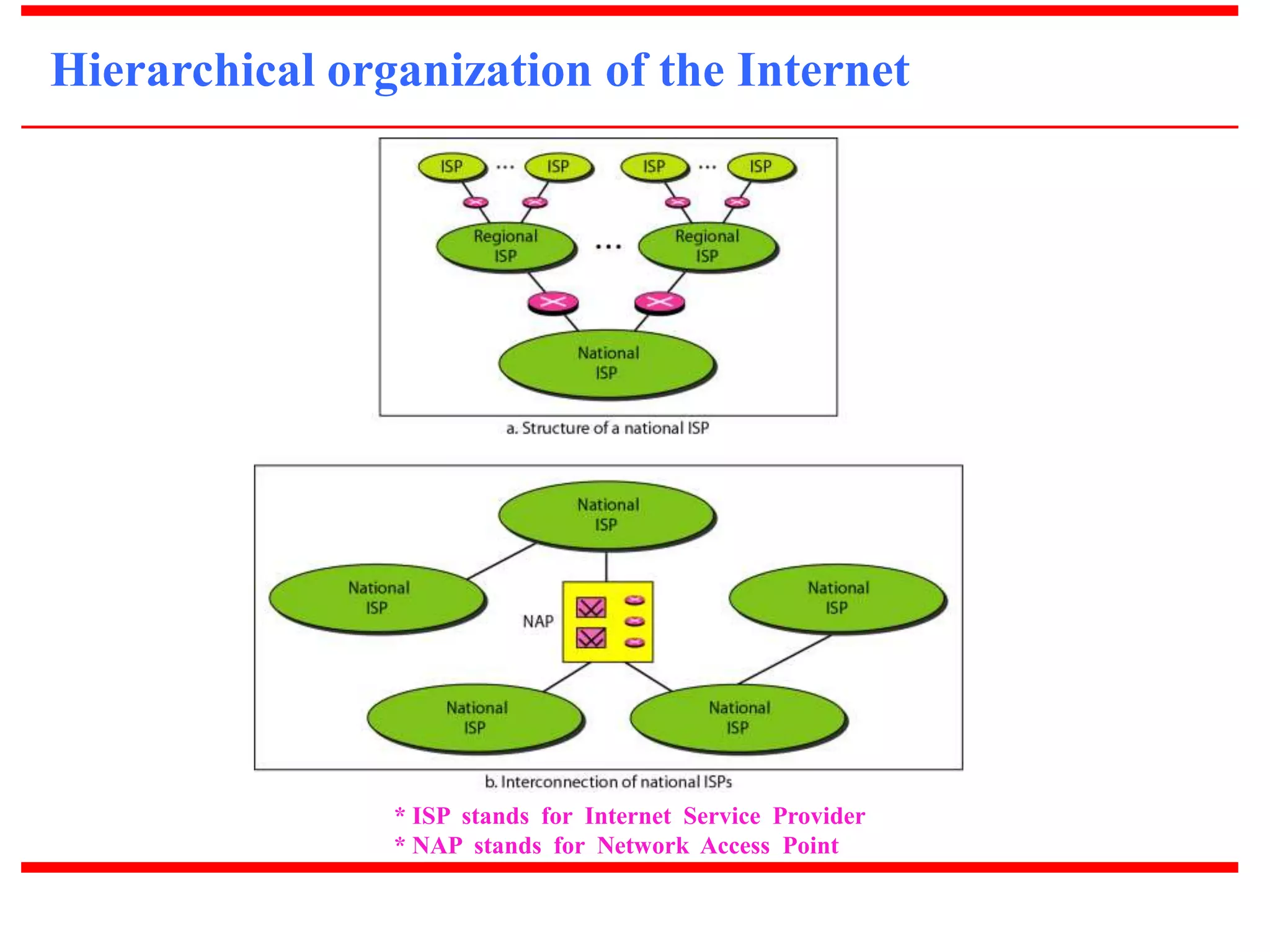 Hierarchical organization of the Internet

ISP ... ISP ISP ... ISP

Regional ISP ... Regional ISP

National ISP

a. Structure of a national ISP

National ISP

National ISP

NAP

National ISP

National ISP

National ISP

b. Interconnection of national ISPs

* ISP stands for Internet Service Provider
* NAP stands for Network Access Point